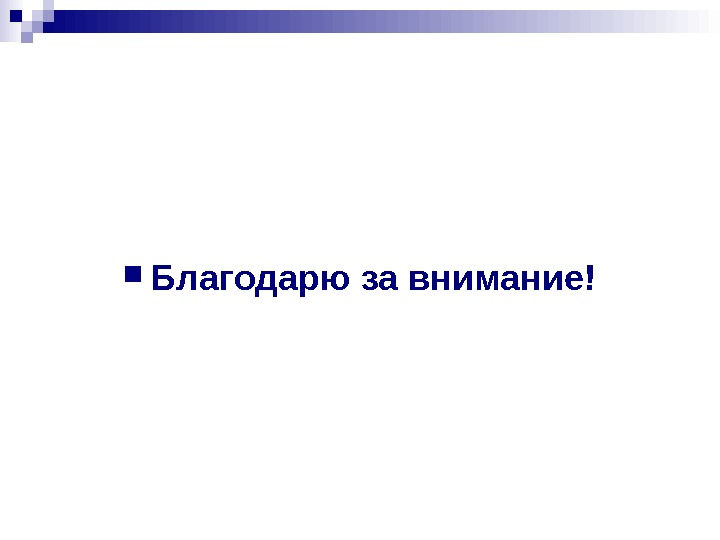 Благодарю за внимание!